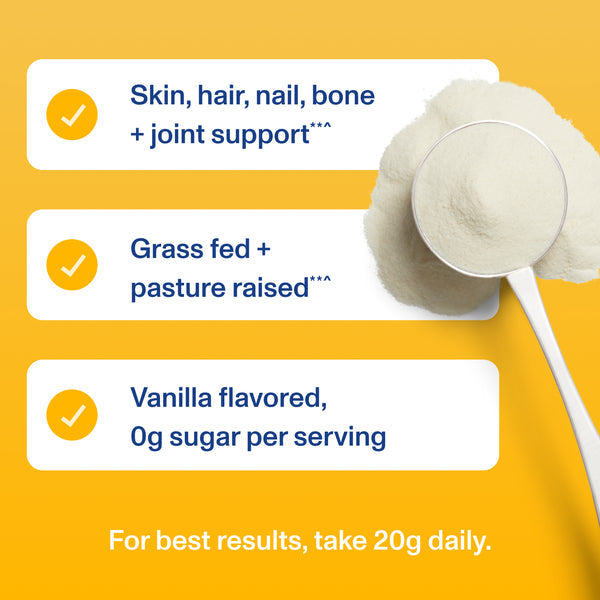 Skin, hair, nail, bone + joint support**^

Grass fed + pasture raised**^

Vanilla flavored, 0g sugar per serving

For best results, take 20g daily.